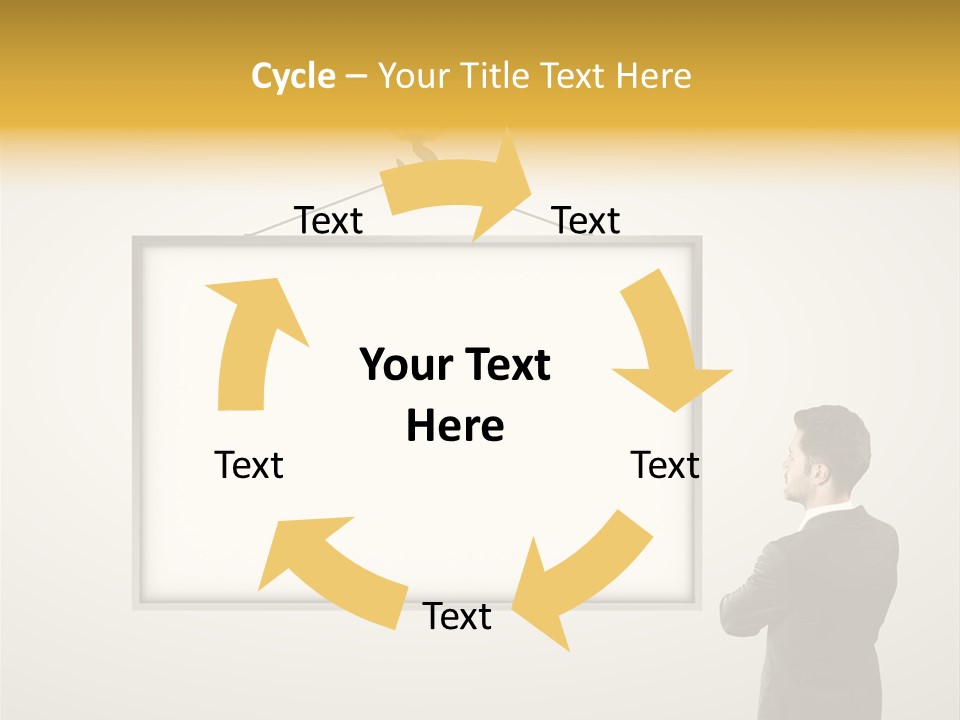 Cycle – Your Title Text Here

Text

Text

Your Text Here

Text

Text

Text